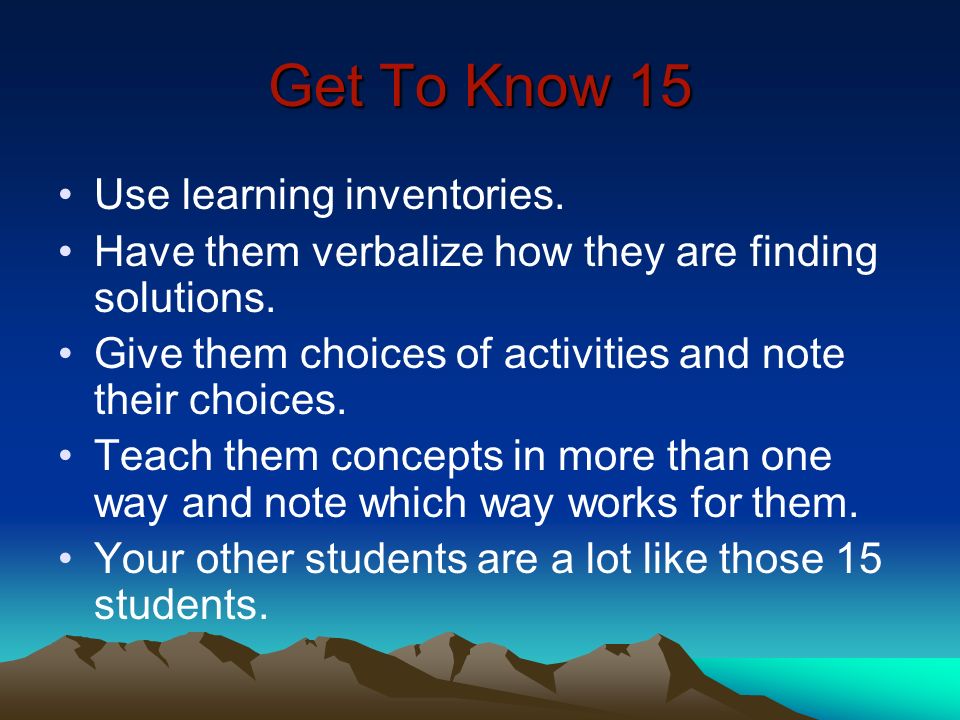 Get To Know 15

• Use learning inventories.
• Have them verbalize how they are finding solutions.
• Give them choices of activities and note their choices.
• Teach them concepts in more than one way and note which way works for them.
• Your other students are a lot like those 15 students.